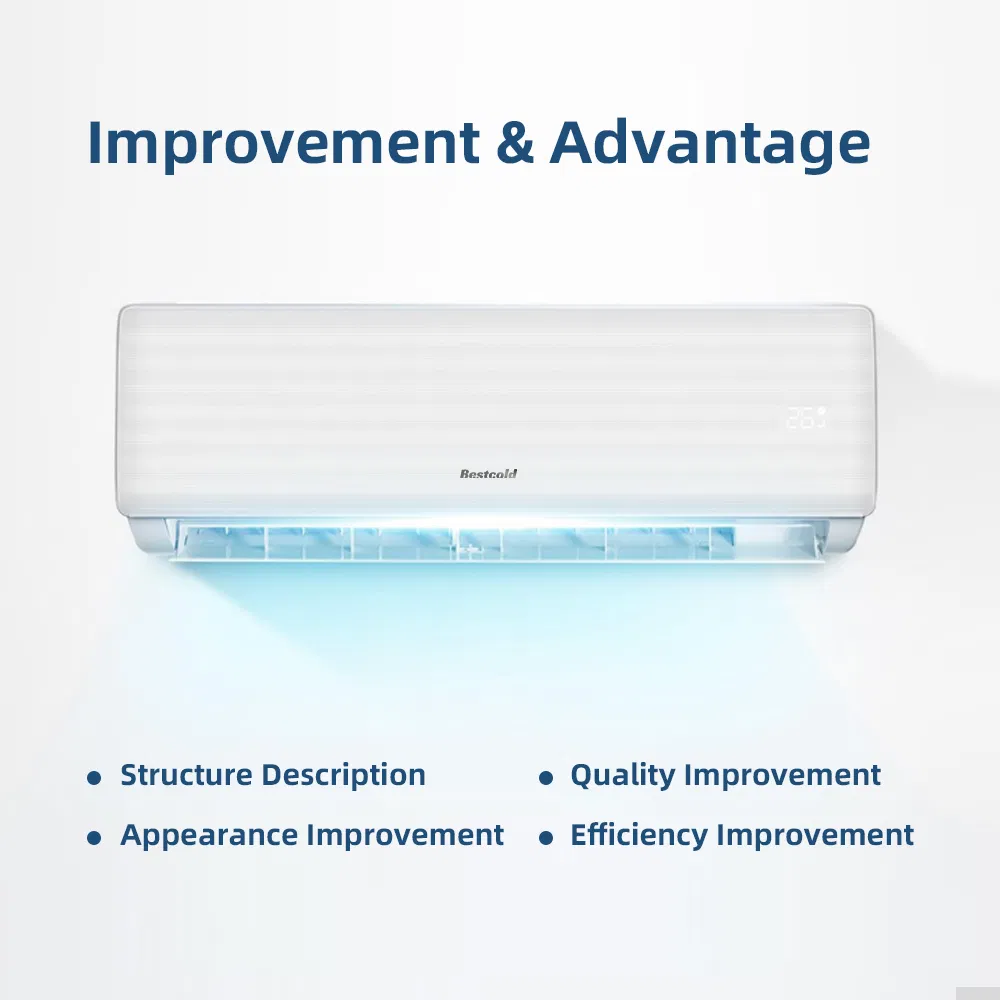 Improvement & Advantage

26

Bestcold

• Structure Description
• Appearance Improvement

• Quality Improvement
• Efficiency Improvement